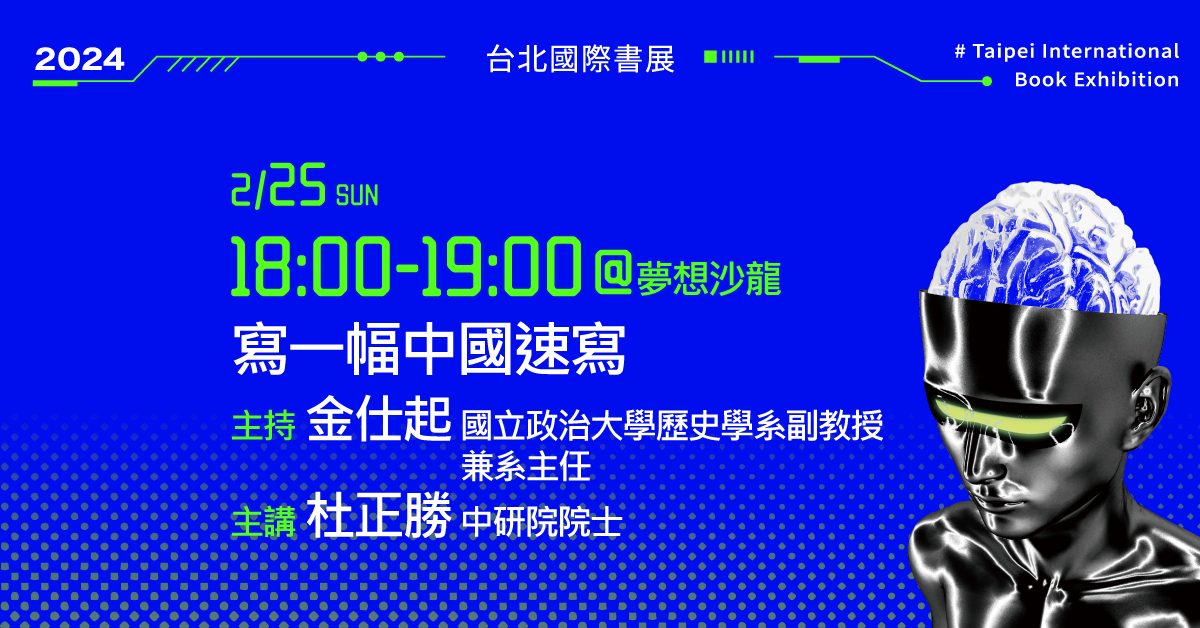 2024

台北國際書展

# Taipei International Book Exhibition

2/25 SUN

18:00-19:00 @夢想沙龍

寫一幅中國速寫

主持 金仕起 國立政治大學歷史學系副教授兼系主任

主講 杜正勝 中研院院士